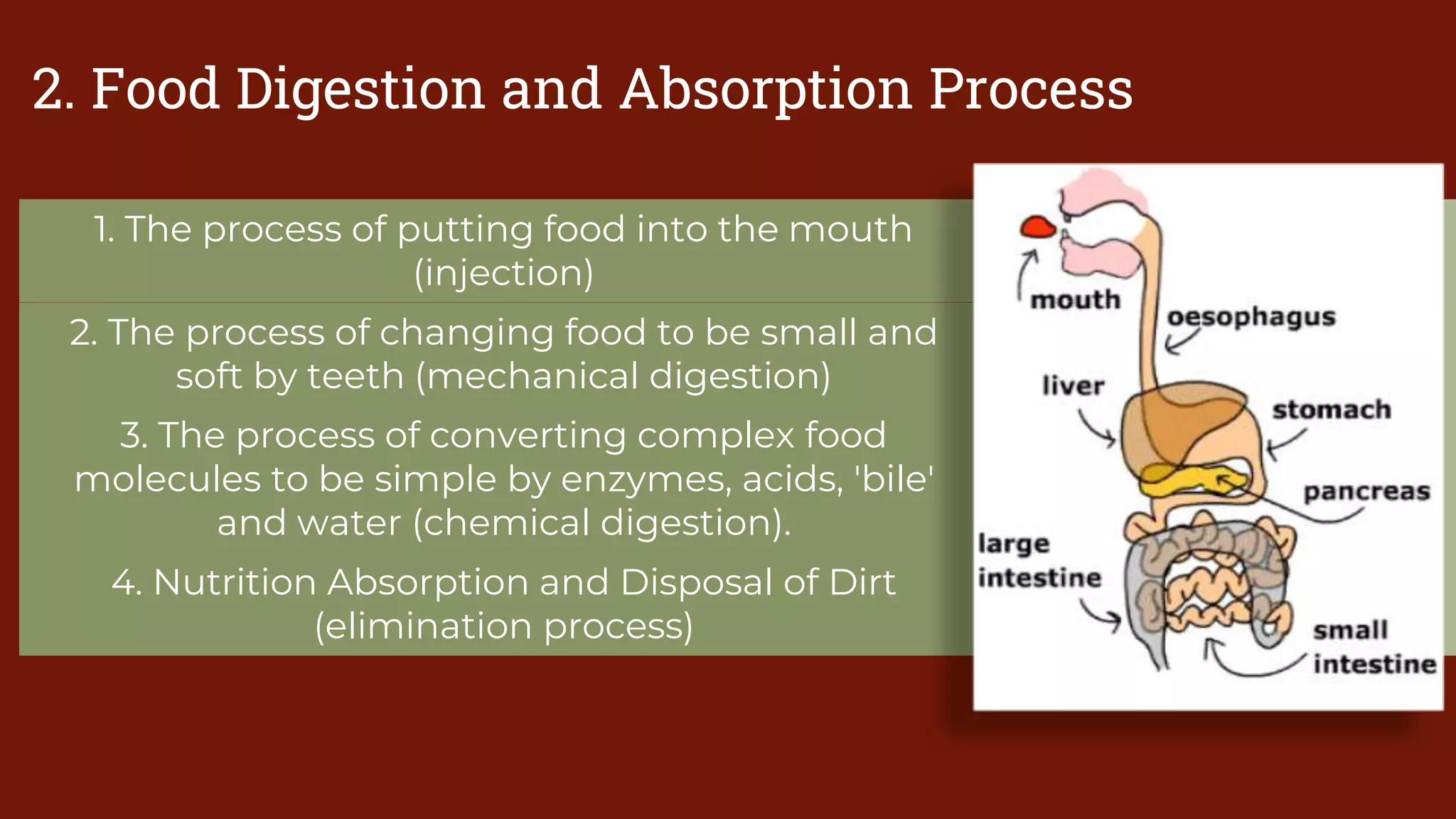 2. Food Digestion and Absorption Process

1. The process of putting food into the mouth (injection)

2. The process of changing food to be small and soft by teeth (mechanical digestion)

3. The process of converting complex food molecules to be simple by enzymes, acids, 'bile' and water (chemical digestion).

4. Nutrition Absorption and Disposal of Dirt (elimination process)

mouth
oesophagus
liver
stomach
pancreas
large intestine
small intestine